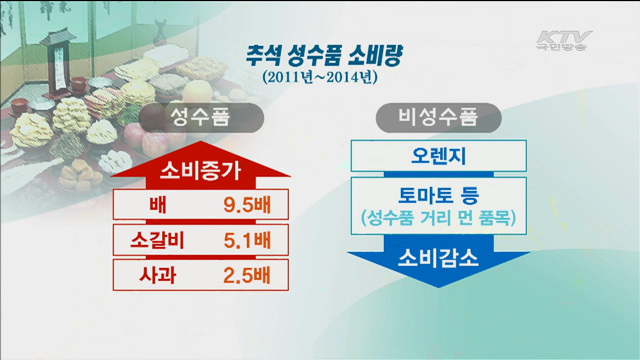 KTV 국민방송

추석 성수품 소비량
(2011년~2014년)

성수품

소비증가

| 배 | 9.5배 |
|---|---|
| 소갈비 | 5.1배 |
| 사과 | 2.5배 |

비성수품

오렌지

토마토 등
(성수품 거리 먼 품목)

소비감소